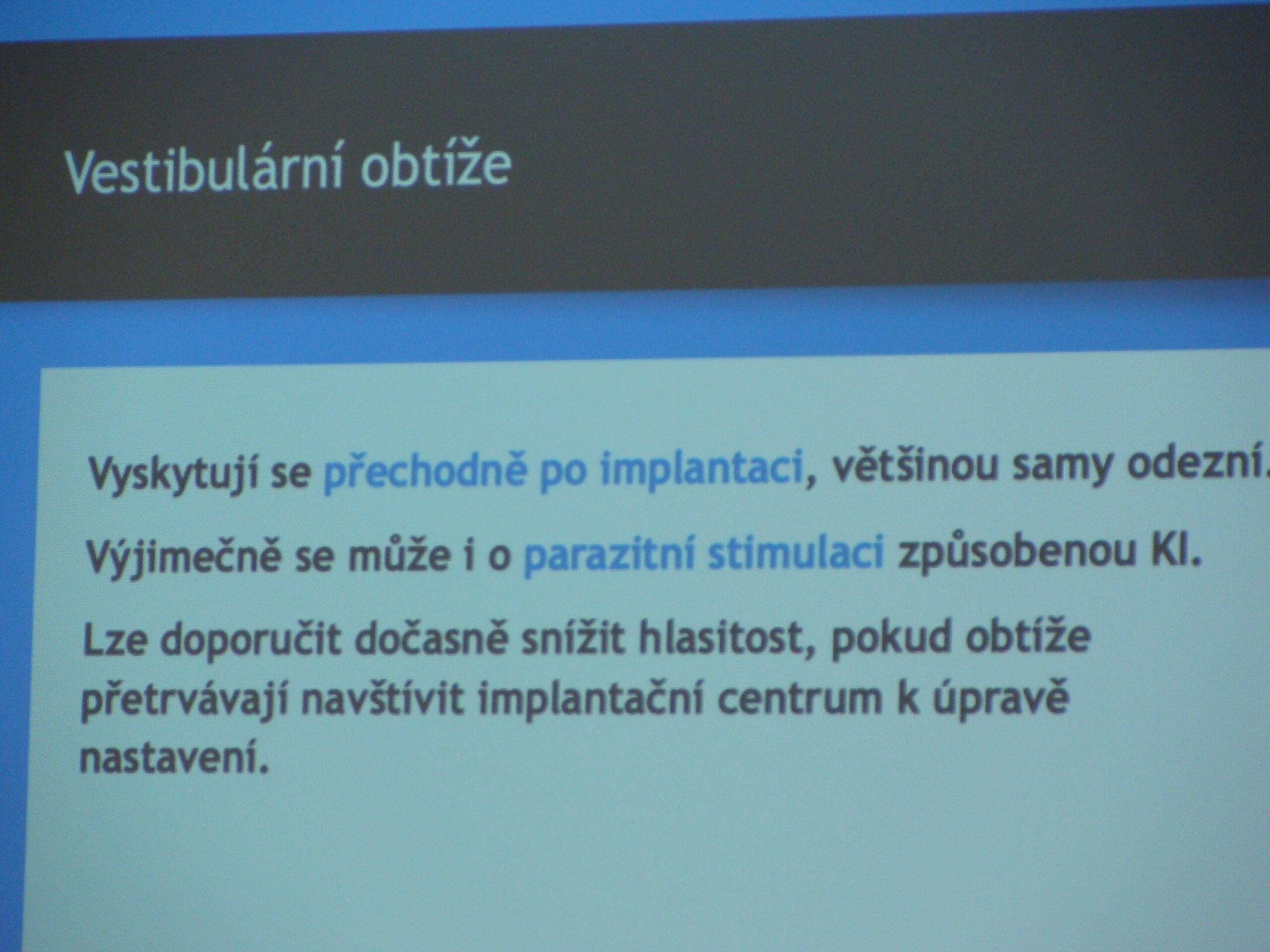 Vestibulární obtíže

Vyskytují se přechodně po implantaci, většinou samy odezní.

Výjimečně se může i o parazitní stimulaci způsobenou KI.

Lze doporučit dočasně snížit hlasitost, pokud obtíže přetrvávají navštívit implantační centrum k úpravě nastavení.